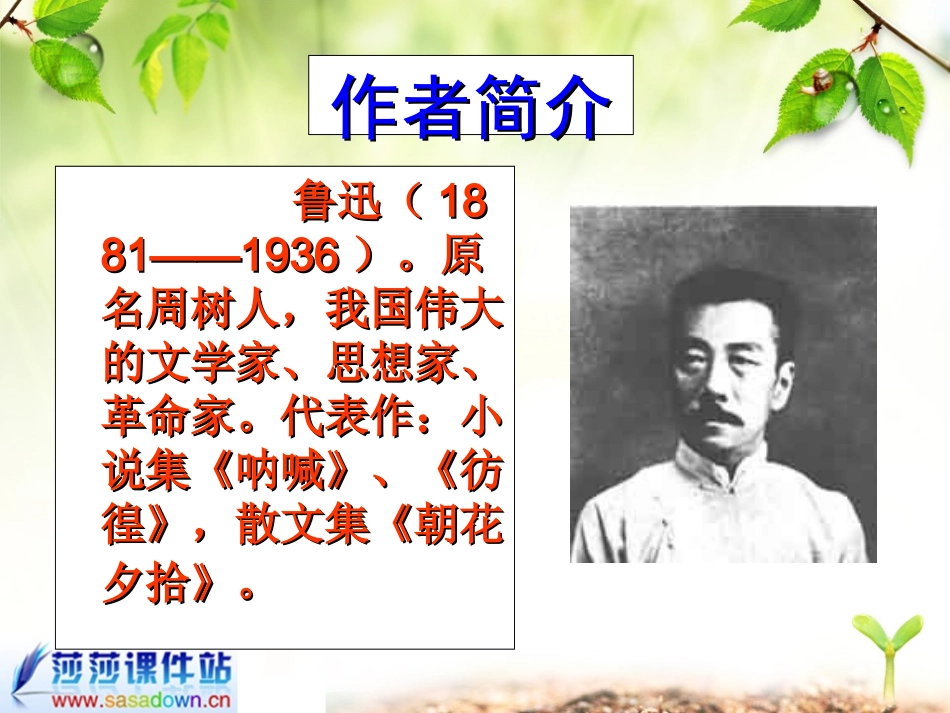 作者简介

鲁迅（1881——1936）。原名周树人，我国伟大的文学家、思想家、革命家。代表作：小说集《呐喊》、《彷徨》，散文集《朝花夕拾》。

莎莎课件站
www.sasadown.cn